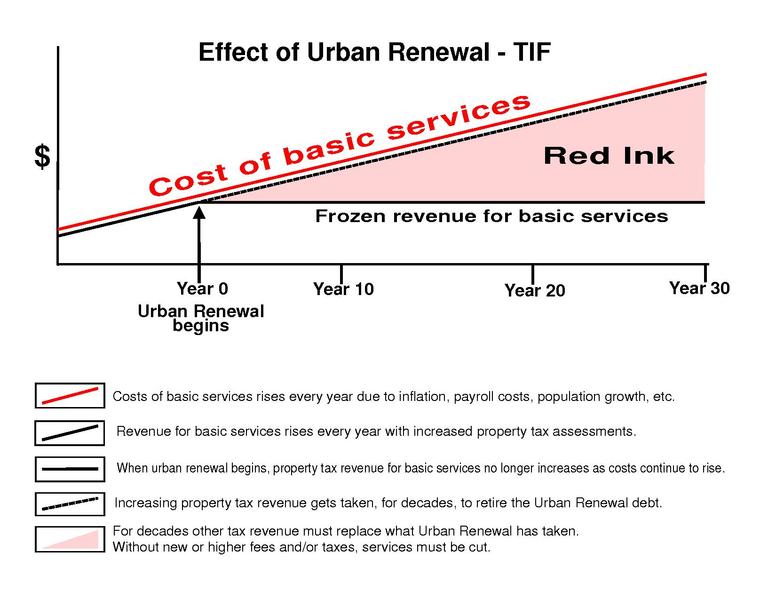 Effect of Urban Renewal - TIF

$

Cost of basic services

Red Ink

Frozen revenue for basic services

Year 0
Urban Renewal begins

Year 10

Year 20

Year 30

Costs of basic services rises every year due to inflation, payroll costs, population growth, etc.

Revenue for basic services rises every year with increased property tax assessments.

When urban renewal begins, property tax revenue for basic services no longer increases as costs continue to rise.

Increasing property tax revenue gets taken, for decades, to retire the Urban Renewal debt.

For decades other tax revenue must replace what Urban Renewal has taken.
Without new or higher fees and/or taxes, services must be cut.